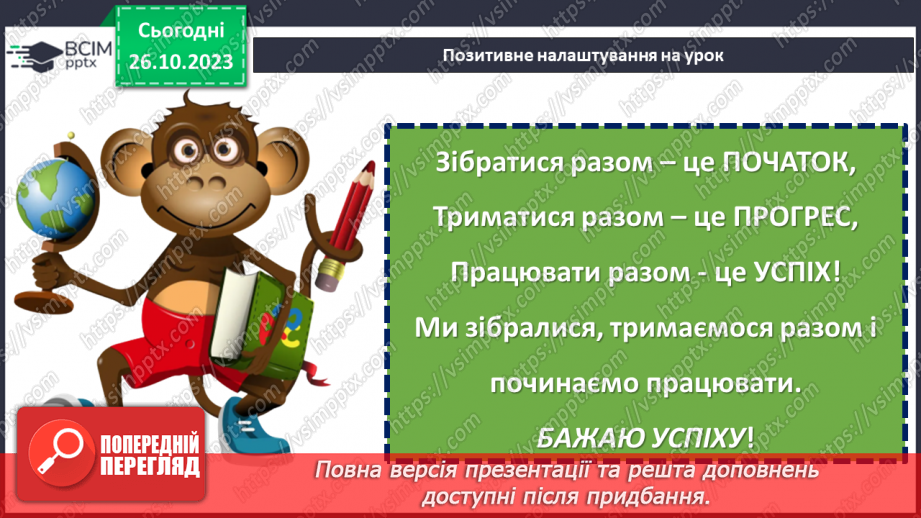 ВСІМ pptx

Сьогодні 26.10.2023

Позитивне налаштування на урок

Зібратися разом – це ПОЧАТОК,

Триматися разом – це ПРОГРЕС,

Працювати разом - це УСПІХ!

Ми зібралися, тримаємося разом і починаємо працювати.

БАЖАЮ УСПІХУ!

ПОПЕРЕДНІЙ ПЕРЕГЛЯД

Повна версія презентації та решта доповнень доступні після придбання.

https://vsimpptx.com